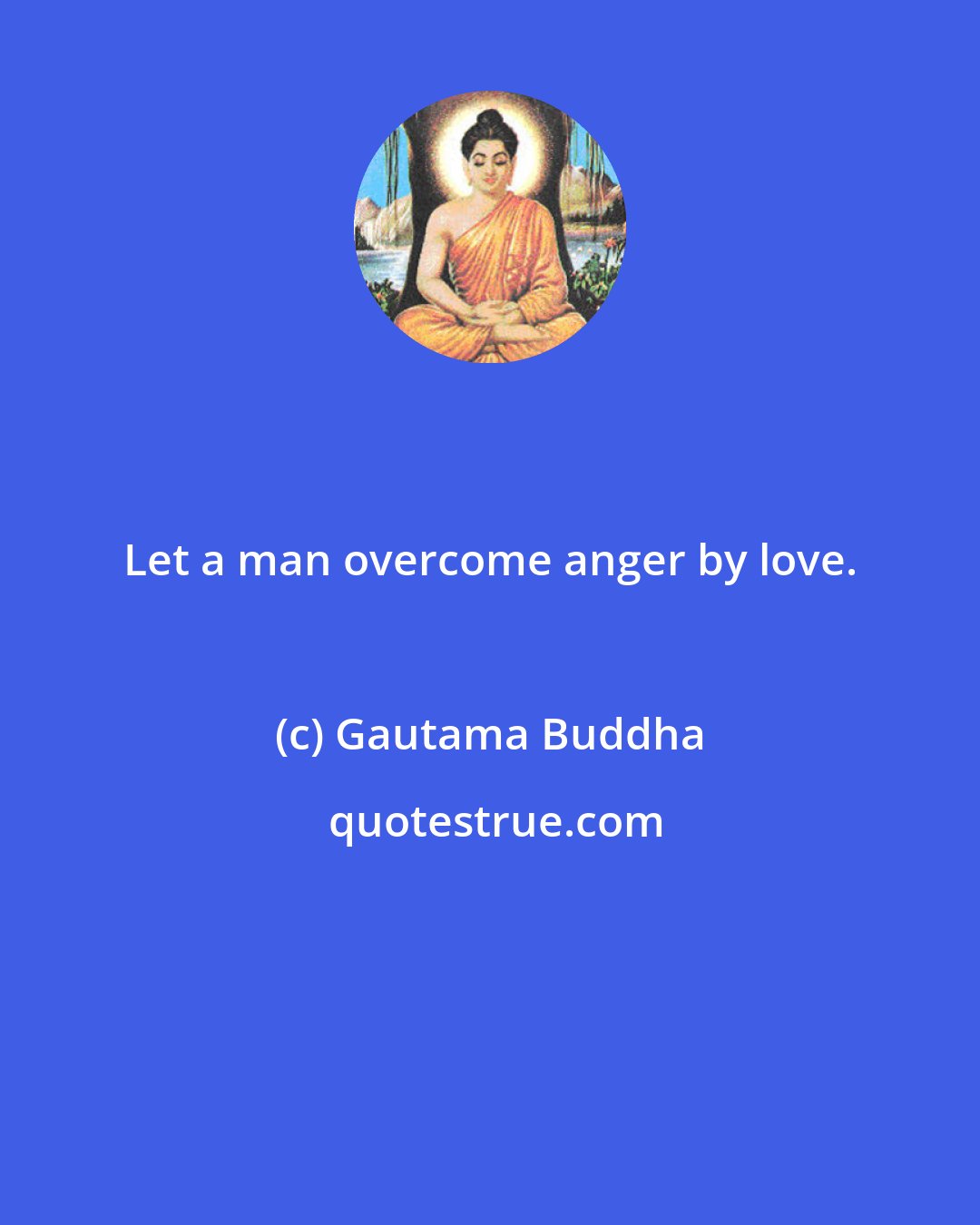 Let a man overcome anger by love.

(c) Gautama Buddha

quotestrue.com